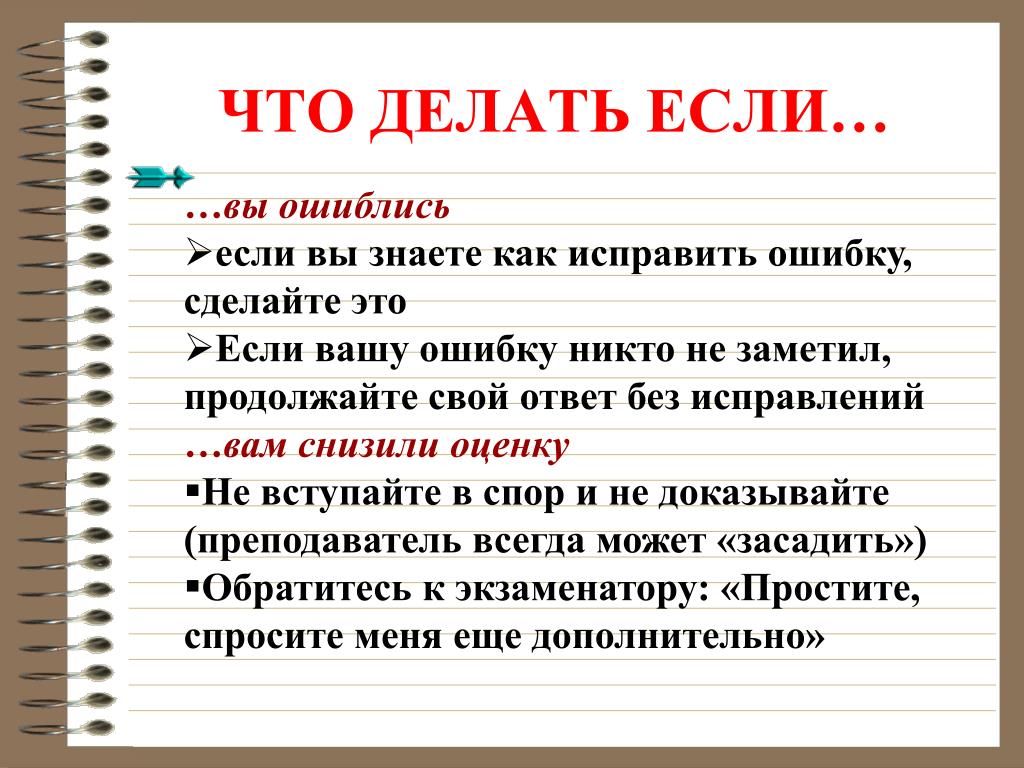 ЧТО ДЕЛАТЬ ЕСЛИ…

…вы ошиблись

➢если вы знаете как исправить ошибку, сделайте это

➢Если вашу ошибку никто не заметил, продолжайте свой ответ без исправлений

…вам снизили оценку

▪Не вступайте в спор и не доказывайте (преподаватель всегда может «засадить»)

▪Обратитесь к экзаменатору: «Простите, спросите меня еще дополнительно»